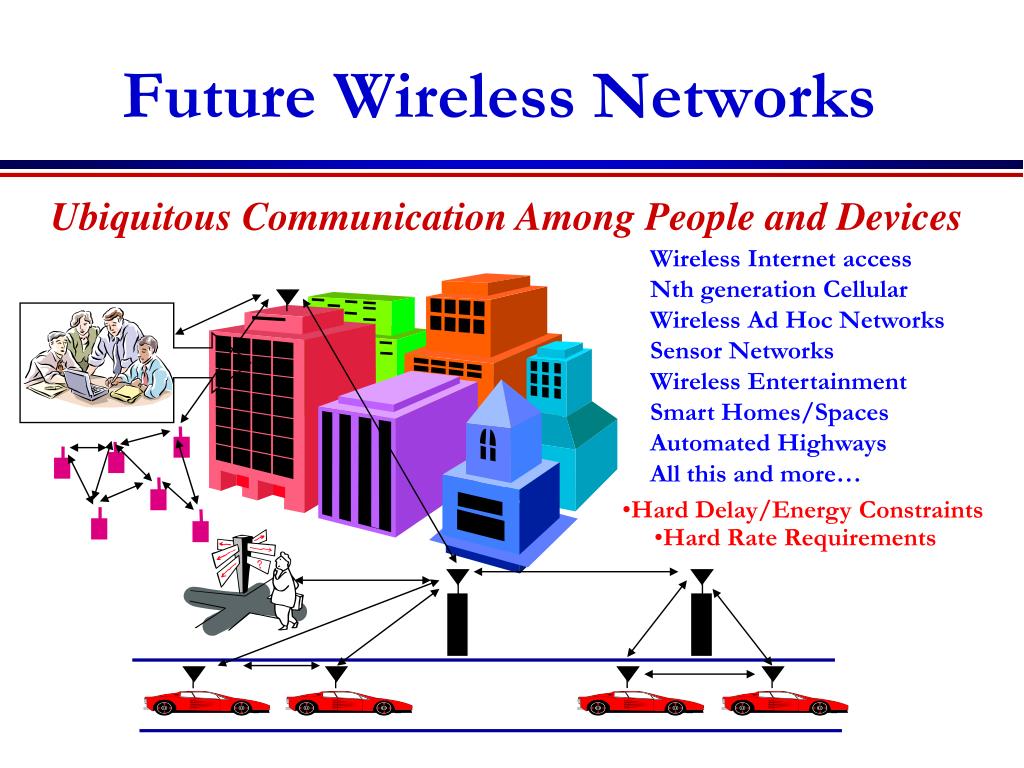 Future Wireless Networks

Ubiquitous Communication Among People and Devices

Wireless Internet access
Nth generation Cellular
Wireless Ad Hoc Networks
Sensor Networks
Wireless Entertainment
Smart Homes/Spaces
Automated Highways
All this and more…

•Hard Delay/Energy Constraints
•Hard Rate Requirements